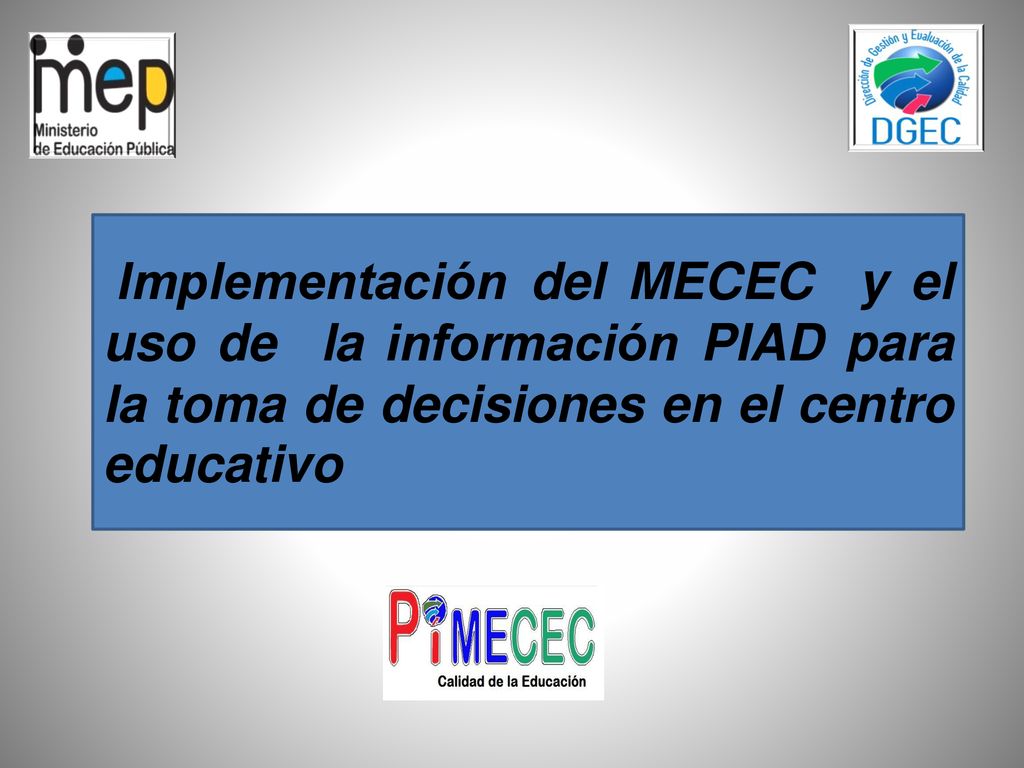 mep
Ministerio
de Educación Pública

Dirección de Gestión y Evaluación de la Calidad
DGEC

Implementación del MECEC y el uso de la información PIAD para la toma de decisiones en el centro educativo

PiMECEC
Calidad de la Educación